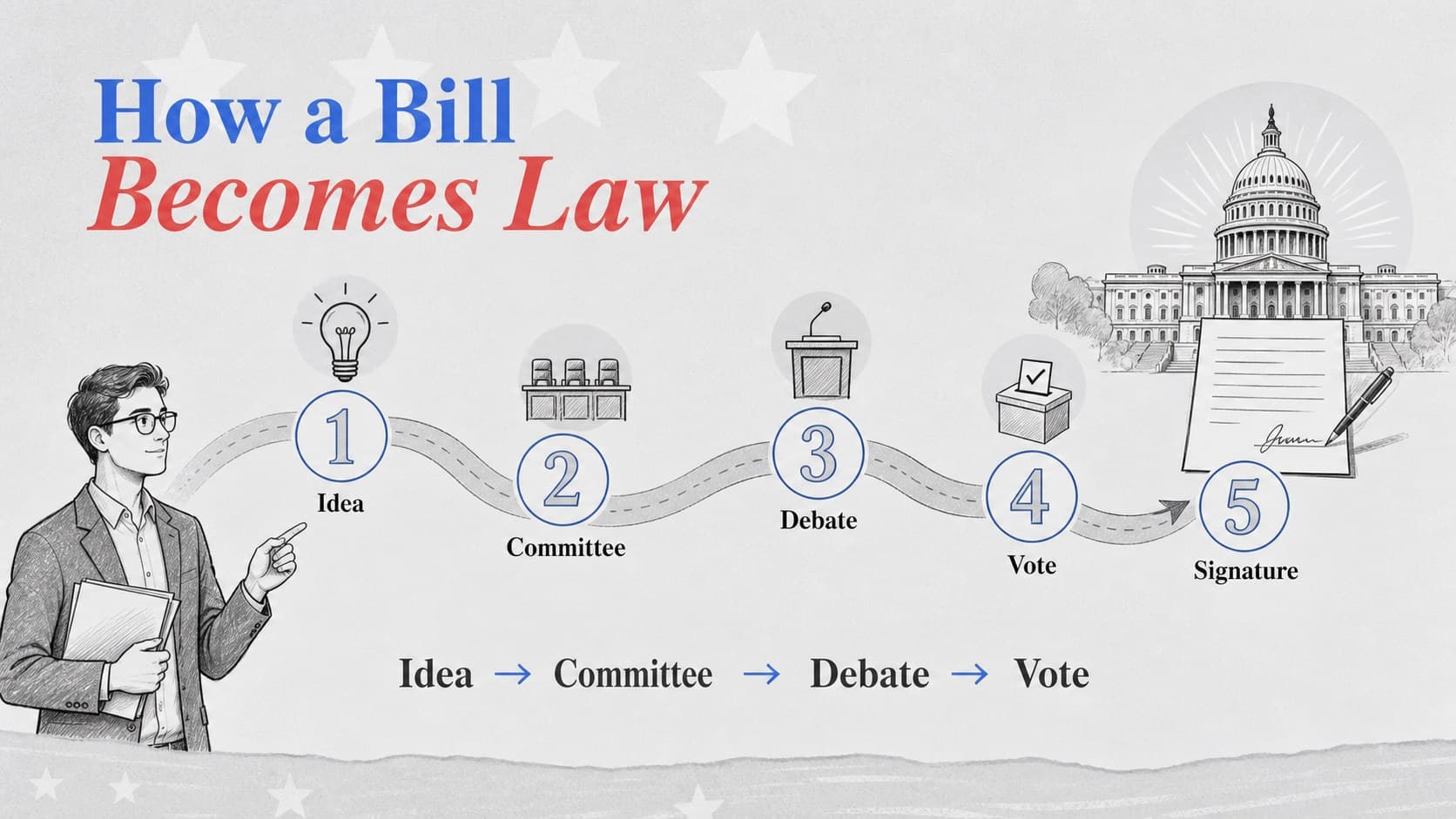 How a Bill
Becomes Law

1
Idea

2
Committee

3
Debate

4
Vote

5
Signature

Idea → Committee → Debate → Vote